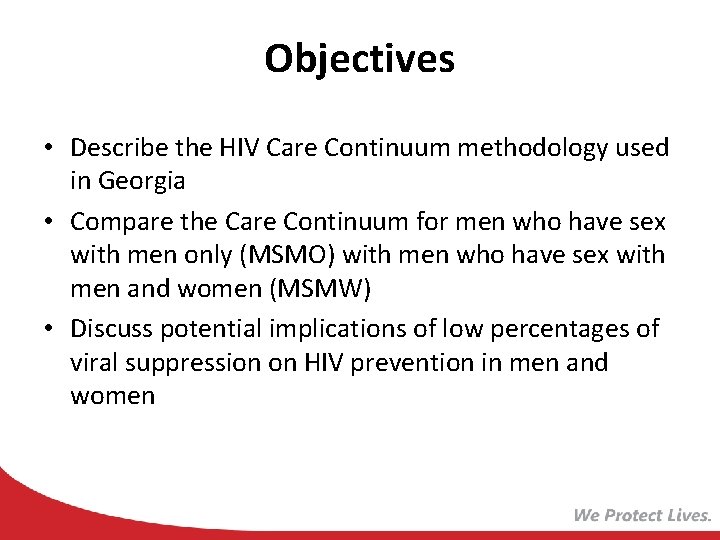 Objectives

• Describe the HIV Care Continuum methodology used in Georgia

• Compare the Care Continuum for men who have sex with men only (MSMO) with men who have sex with men and women (MSMW)

• Discuss potential implications of low percentages of viral suppression on HIV prevention in men and women

We Protect Lives.